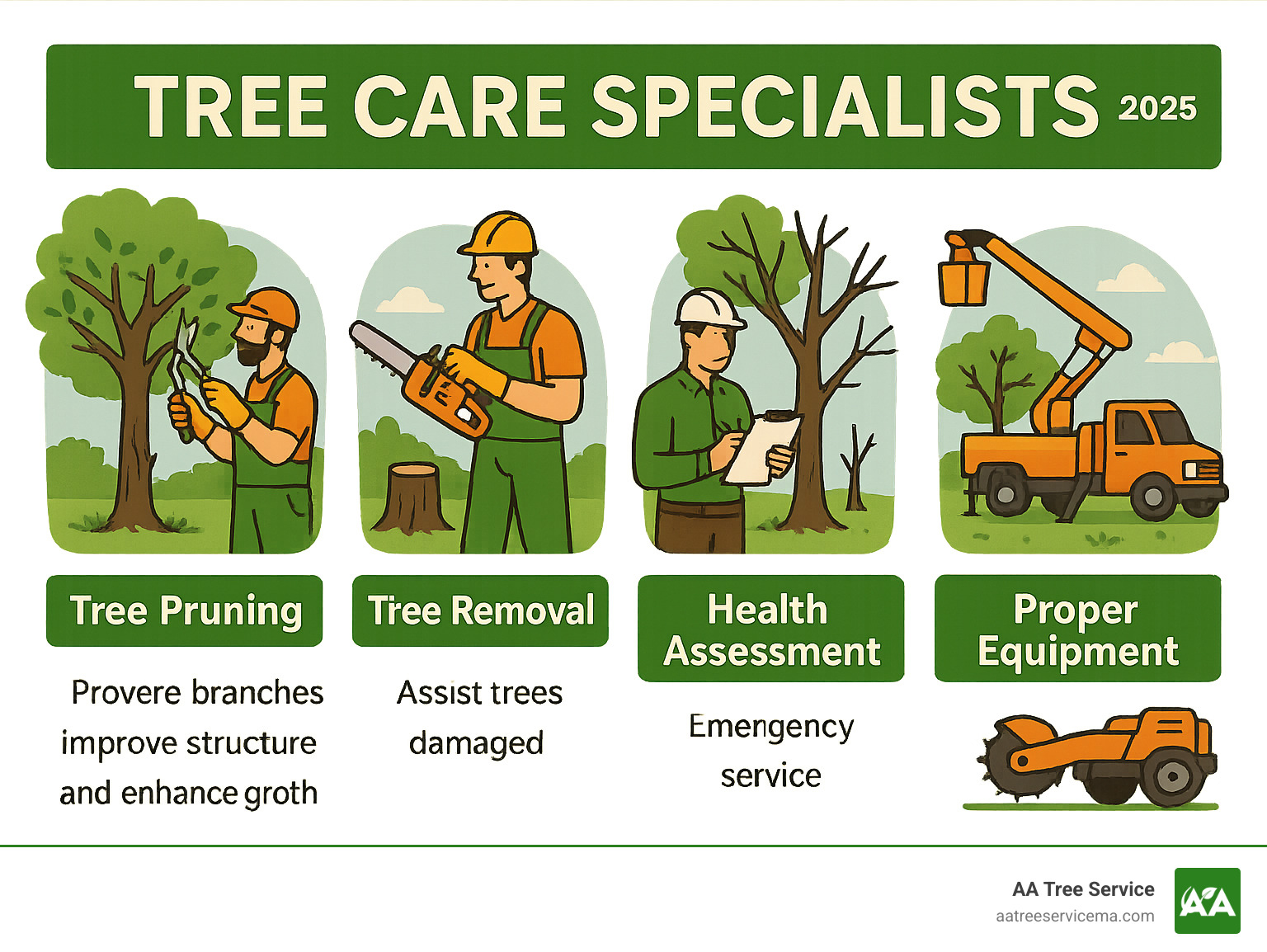 TREE CARE SPECIALISTS 2025

Tree Pruning

Provere branches improve structure and enhance groth

Tree Removal

Assist trees damaged

Health Assessment

Emengency service

Proper Equipment

AA Tree Service
aatreeservicema.com

AA